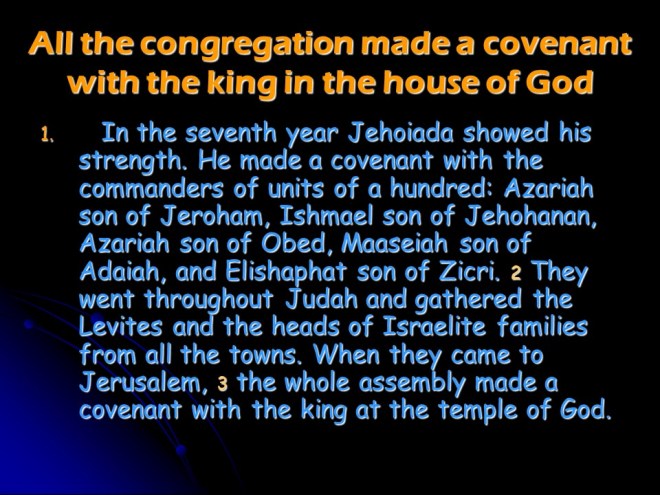 All the congregation made a covenant with the king in the house of God

1. In the seventh year Jehoiada showed his strength. He made a covenant with the commanders of units of a hundred: Azariah son of Jeroham, Ishmael son of Jehohanan, Azariah son of Obed, Maaseiah son of Adaiah, and Elishaphat son of Zicri. 2 They went throughout Judah and gathered the Levites and the heads of Israelite families from all the towns. When they came to Jerusalem, 3 the whole assembly made a covenant with the king at the temple of God.